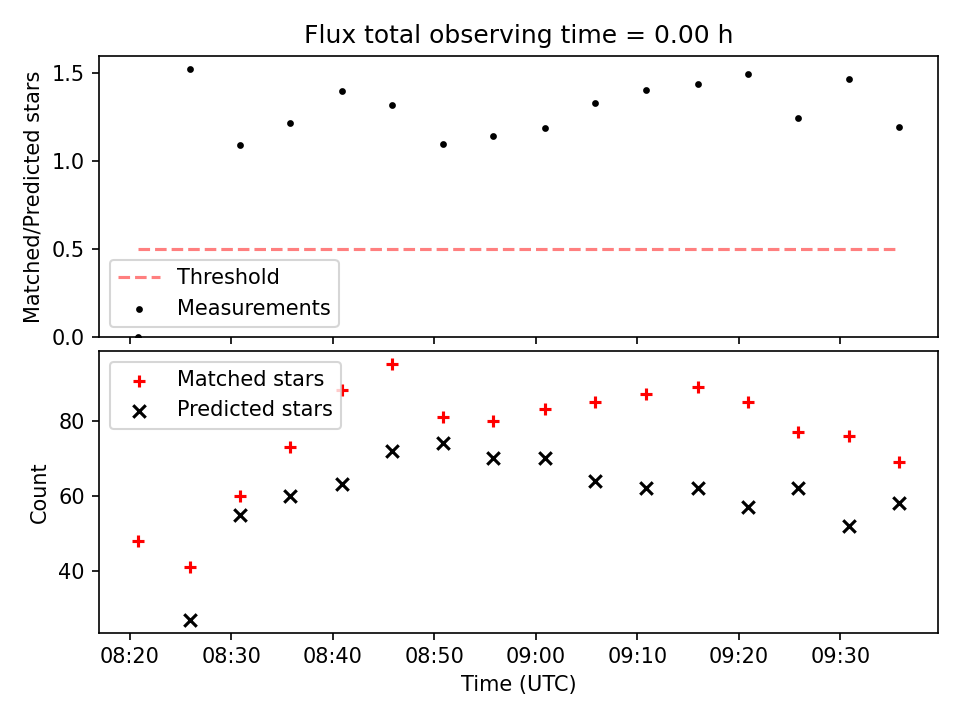 Flux total observing time = 0.00 h

Matched/Predicted stars

1.5
1.0
0.5
0.0

Threshold
Measurements

Matched stars
Predicted stars

Count

80
60
40

08:20 08:30 08:40 08:50 09:00 09:10 09:20 09:30

Time (UTC)